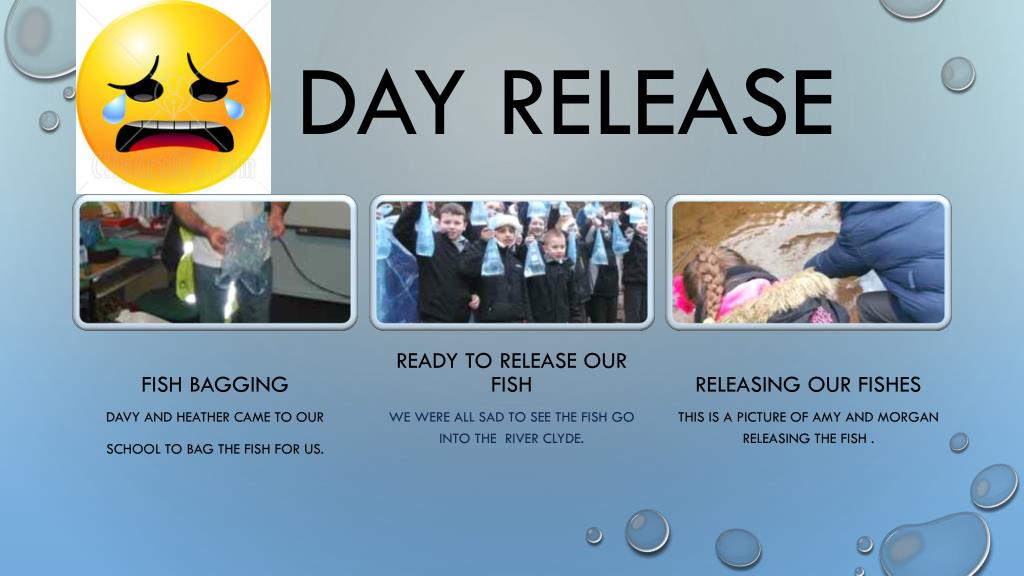 DAY RELEASE

FISH BAGGING

DAVY AND HEATHER CAME TO OUR SCHOOL TO BAG THE FISH FOR US.

READY TO RELEASE OUR FISH

WE WERE ALL SAD TO SEE THE FISH GO INTO THE RIVER CLYDE.

RELEASING OUR FISHES

THIS IS A PICTURE OF AMY AND MORGAN RELEASING THE FISH .